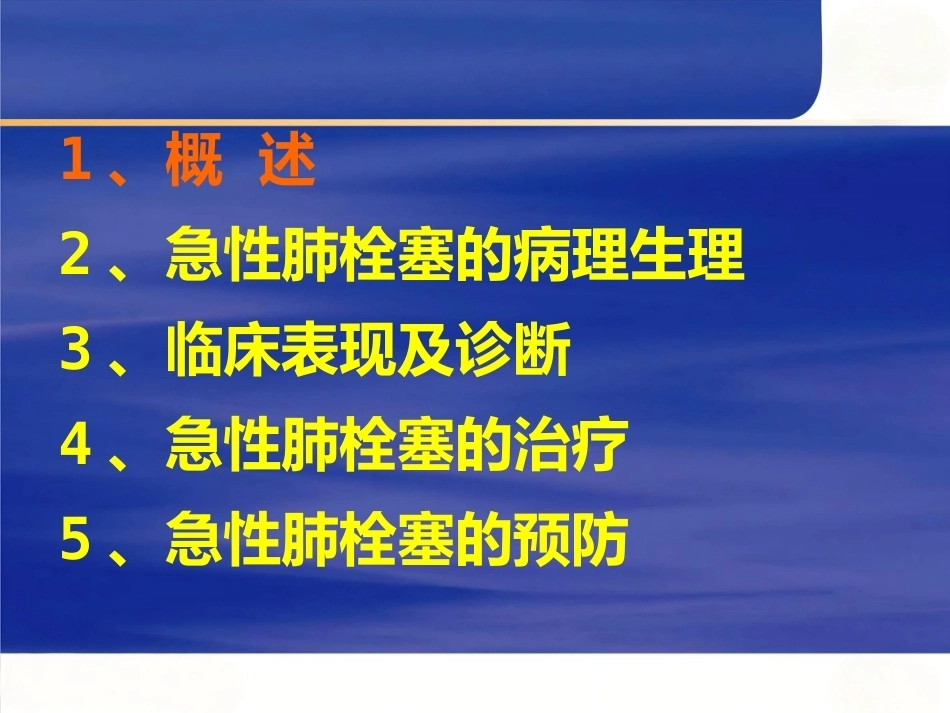 1、概 述

2、急性肺栓塞的病理生理

3、临床表现及诊断

4、急性肺栓塞的治疗

5、急性肺栓塞的预防